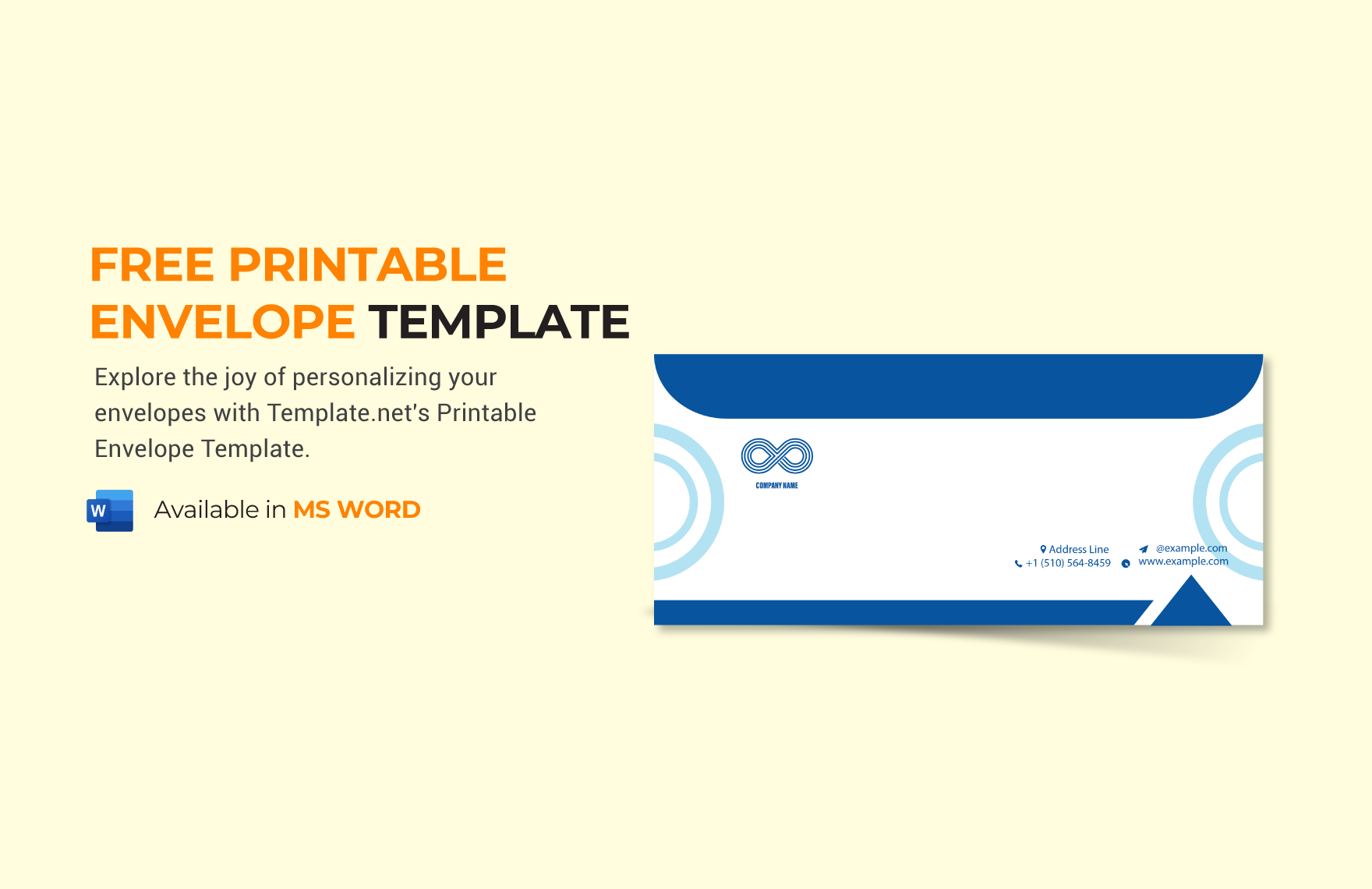 FREE PRINTABLE ENVELOPE TEMPLATE

Explore the joy of personalizing your envelopes with Template.net's Printable Envelope Template.

W

Available in MS WORD

COMPANY NAME

Address Line
+1 (510) 564-8459

@example.com
www.example.com